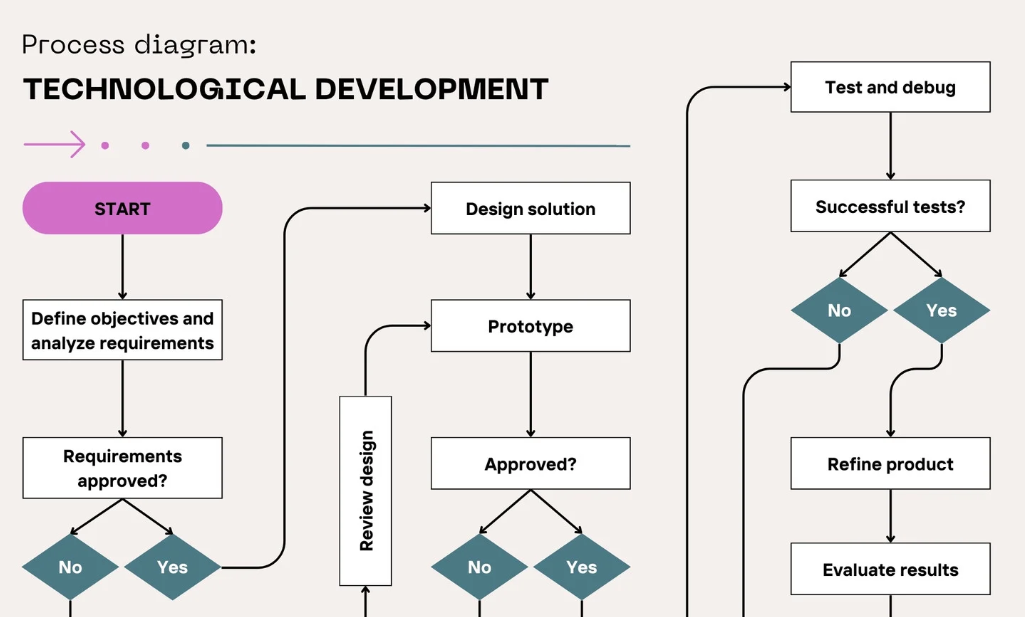 Process diagram:
TECHNOLOGICAL DEVELOPMENT

START

Define objectives and analyze requirements

Requirements approved?

No

Yes

Design solution

Prototype

Review design

Approved?

No

Yes

Test and debug

Successful tests?

No

Yes

Refine product

Evaluate results